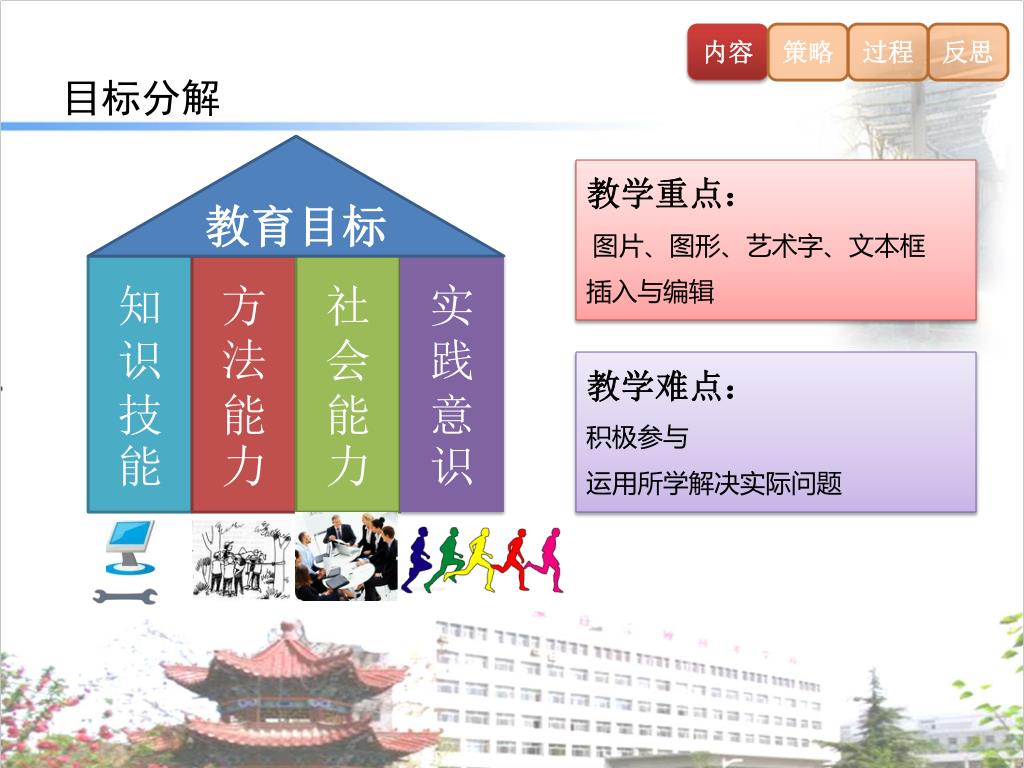 内容 策略 过程 反思

目标分解

教育目标

知识技能

方法能力

社会能力

实践意识

教学重点：

图片、图形、艺术字、文本框插入与编辑

教学难点：

积极参与

运用所学解决实际问题